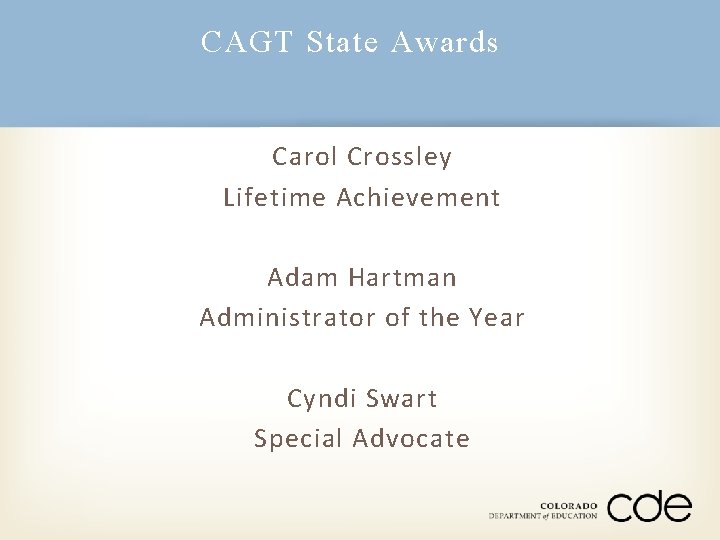 CAGT State Awards

Carol Crossley
Lifetime Achievement

Adam Hartman
Administrator of the Year

Cyndi Swart
Special Advocate

COLORADO
DEPARTMENT of EDUCATION
cde